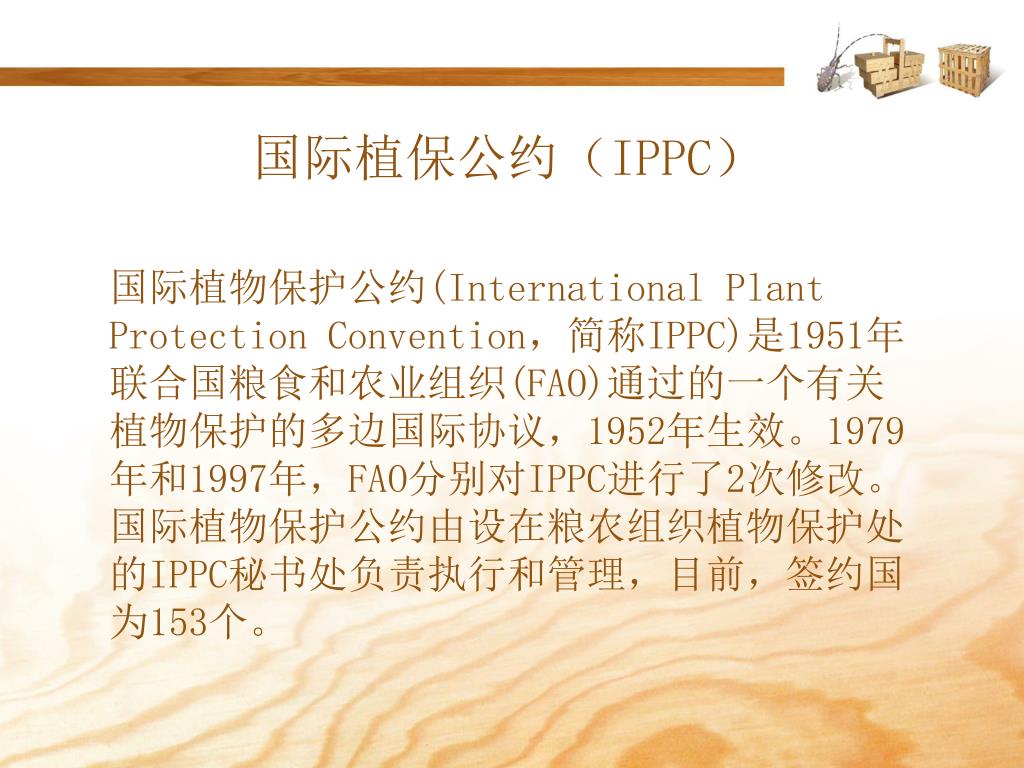 国际植保公约（IPPC）

国际植物保护公约(International Plant Protection Convention，简称IPPC)是1951年联合国粮食和农业组织(FAO)通过的一个有关植物保护的多边国际协议，1952年生效。1979年和1997年，FAO分别对IPPC进行了2次修改。国际植物保护公约由设在粮农组织植物保护处的IPPC秘书处负责执行和管理，目前，签约国为153个。